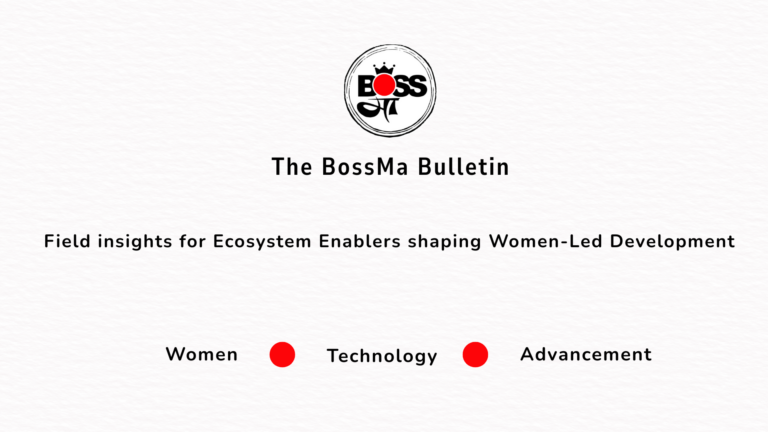 BOSS
मा

The BossMa Bulletin

Field insights for Ecosystem Enablers shaping Women-Led Development

Women Technology Advancement